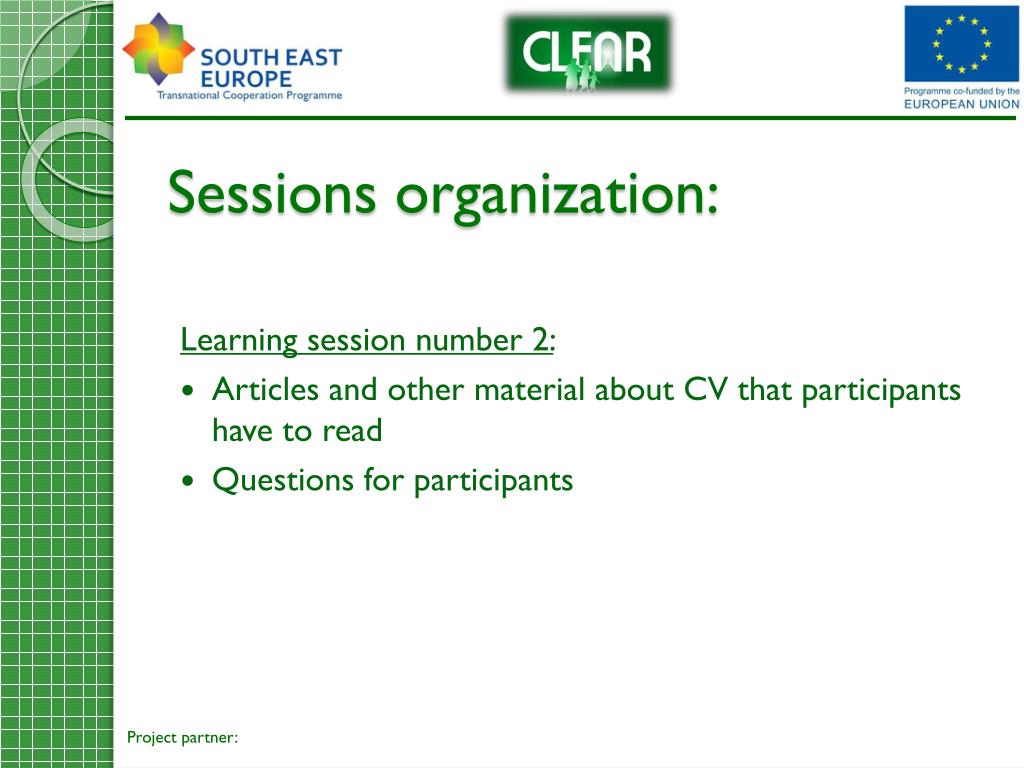 SOUTH EAST EUROPE
Transnational Cooperation Programme

CLEAR

Programme co-funded by the
EUROPEAN UNION

Sessions organization:

Learning session number 2:
• Articles and other material about CV that participants have to read
• Questions for participants

Project partner: